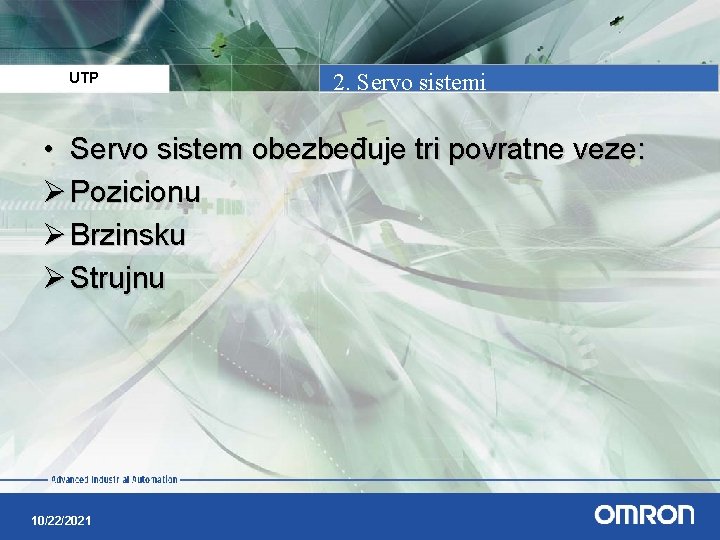 UTP

2. Servo sistemi

• Servo sistem obezbeđuje tri povratne veze:
➢ Pozicionu
➢ Brzinsku
➢ Strujnu

Advanced Industrial Automation

10/22/2021

OMRON